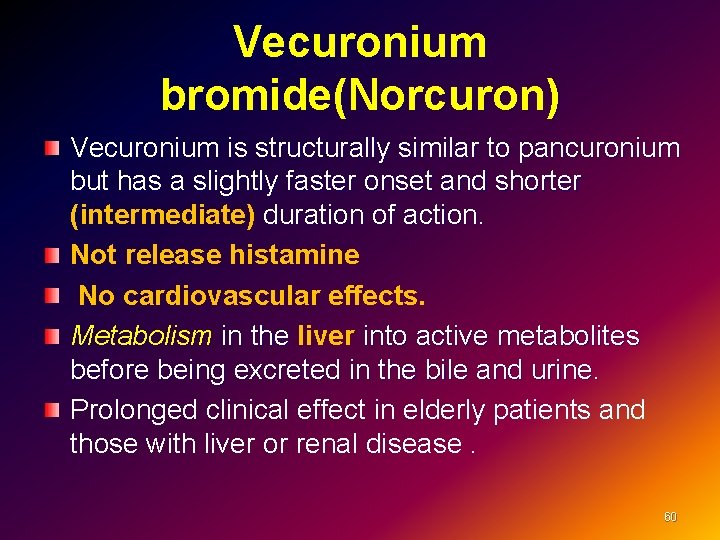 Vecuronium bromide(Norcuron)

Vecuronium is structurally similar to pancuronium but has a slightly faster onset and shorter (intermediate) duration of action.

Not release histamine

No cardiovascular effects.

Metabolism in the liver into active metabolites before being excreted in the bile and urine.

Prolonged clinical effect in elderly patients and those with liver or renal disease .

60